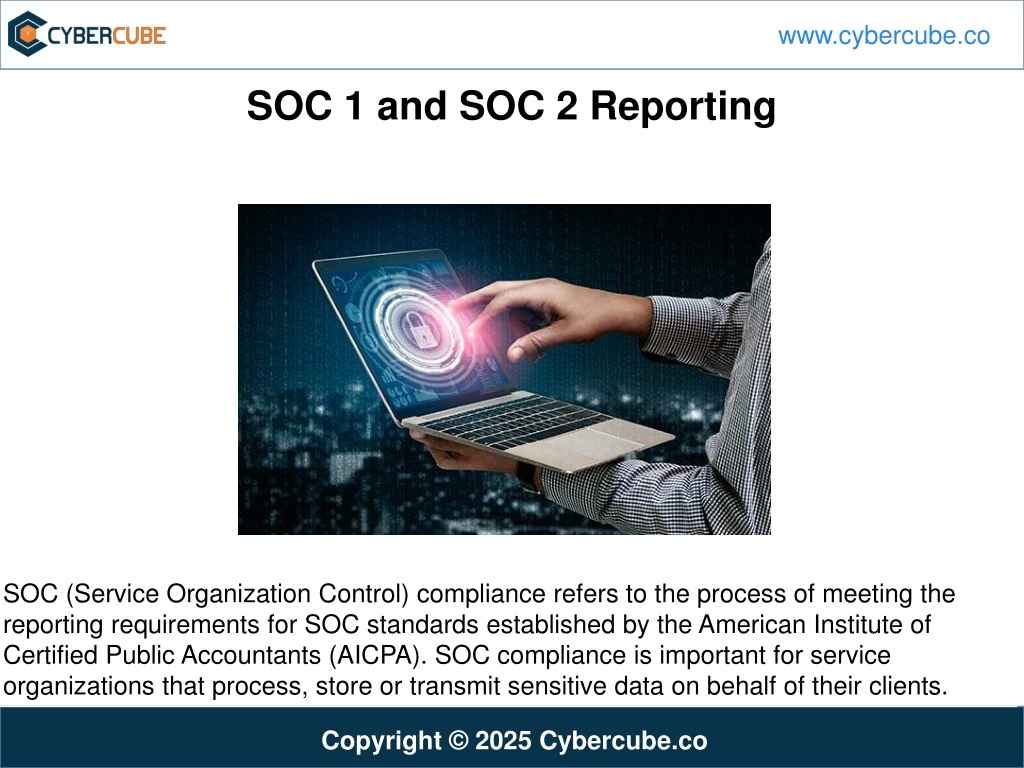 CYBERCUBE

www.cybercube.co

SOC 1 and SOC 2 Reporting

SOC (Service Organization Control) compliance refers to the process of meeting the reporting requirements for SOC standards established by the American Institute of Certified Public Accountants (AICPA). SOC compliance is important for service organizations that process, store or transmit sensitive data on behalf of their clients.

Copyright © 2025 Cybercube.co